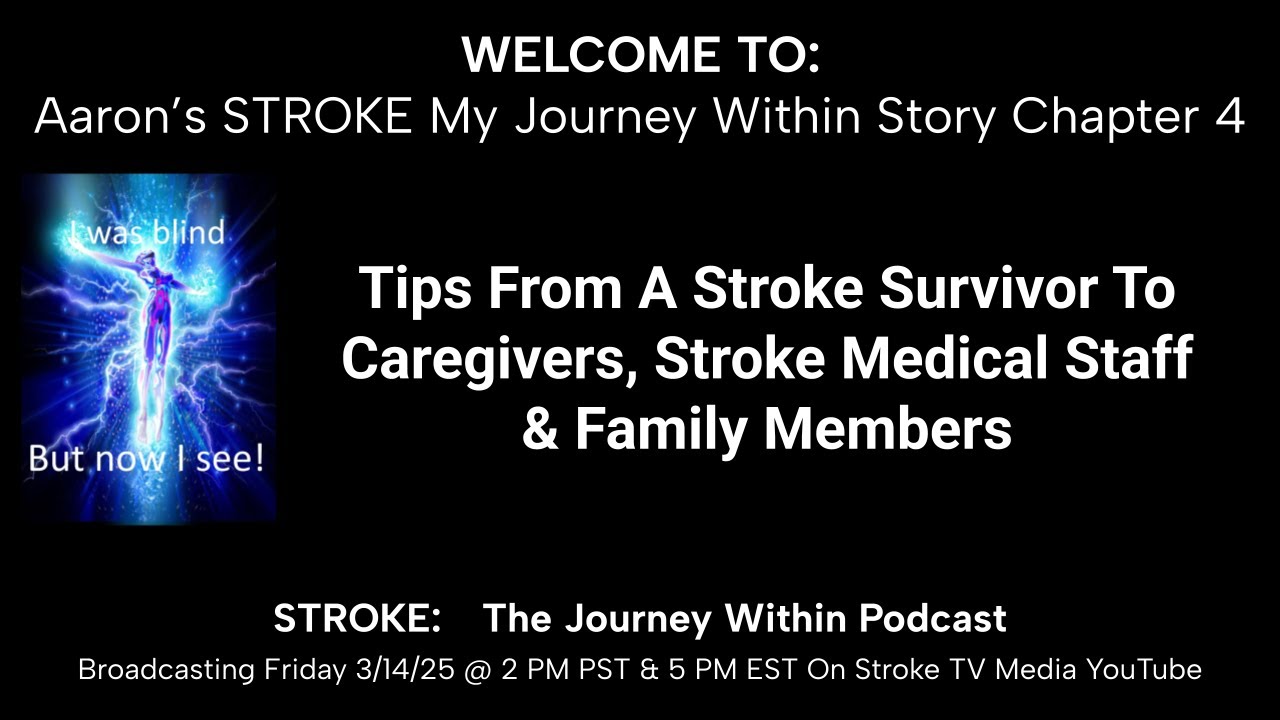 WELCOME TO:
Aaron's STROKE My Journey Within Story Chapter 4

I was blind

But now I see!

Tips From A Stroke Survivor To Caregivers, Stroke Medical Staff & Family Members

STROKE: The Journey Within Podcast
Broadcasting Friday 3/14/25 @ 2 PM PST & 5 PM EST On Stroke TV Media YouTube